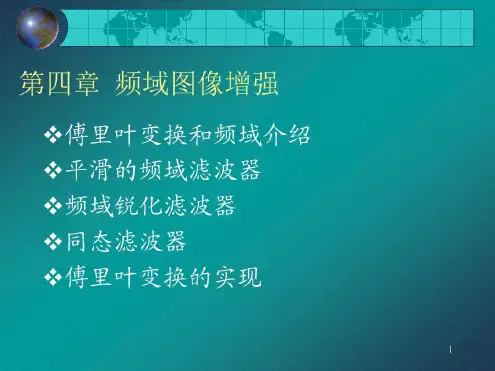 第四章 频域图像增强

❖傅里叶变换和频域介绍
❖平滑的频域滤波器
❖频域锐化滤波器
❖同态滤波器
❖傅里叶变换的实现

1